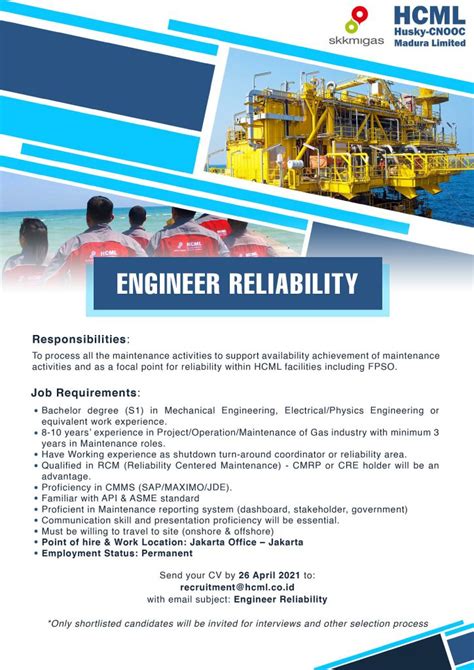 skkmigas

HCML
Husky-CNOOC
Madura Limited

HCML

HCML

ENGINEER RELIABILITY

Responsibilities:

To process all the maintenance activities to support availability achievement of maintenance activities and as a focal point for reliability within HCML facilities including FPSO.

Job Requirements:

• Bachelor degree (S1) in Mechanical Engineering, Electrical/Physics Engineering or equivalent work experience.
• 8-10 years' experience in Project/Operation/Maintenance of Gas industry with minimum 3 years in Maintenance roles.
• Have Working experience as shutdown turn-around coordinator or reliability area.
• Qualified in RCM (Reliability Centered Maintenance) - CMRP or CRE holder will be an advantage.
• Proficiency in CMMS (SAP/MAXIMO/JDE).
• Familiar with API & ASME standard
• Proficient in Maintenance reporting system (dashboard, stakeholder, government)
• Communication skill and presentation proficiency will be essential.
• Must be willing to travel to site (onshore & offshore)
• Point of hire & Work Location: Jakarta Office – Jakarta
• Employment Status: Permanent

Send your CV by 26 April 2021 to:
recruitment@hcml.co.id
with email subject: Engineer Reliability

*Only shortlisted candidates will be invited for interviews and other selection process